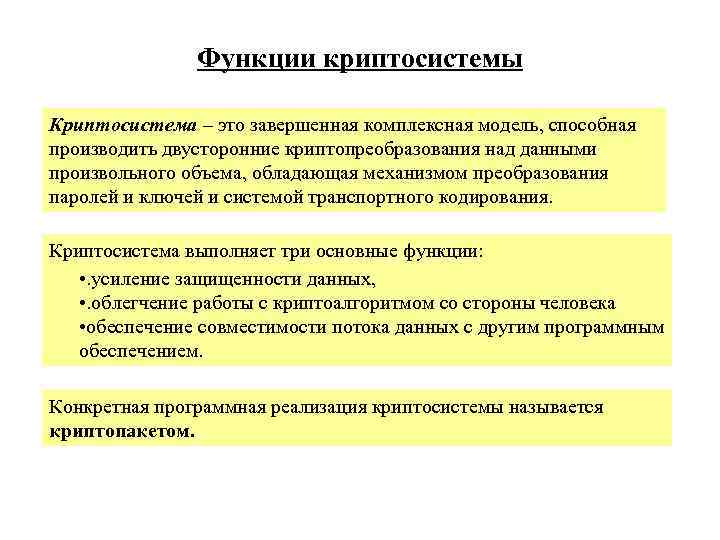 Функции криптосистемы

Криптосистема – это завершенная комплексная модель, способная производить двусторонние криптопреобразования над данными произвольного объема, обладающая механизмом преобразования паролей и ключей и системой транспортного кодирования.

Криптосистема выполняет три основные функции:

•.усиление защищенности данных,

•.облегчение работы с криптоалгоритмом со стороны человека

•обеспечение совместимости потока данных с другим программным обеспечением.

Конкретная программная реализация криптосистемы называется криптопакетом.